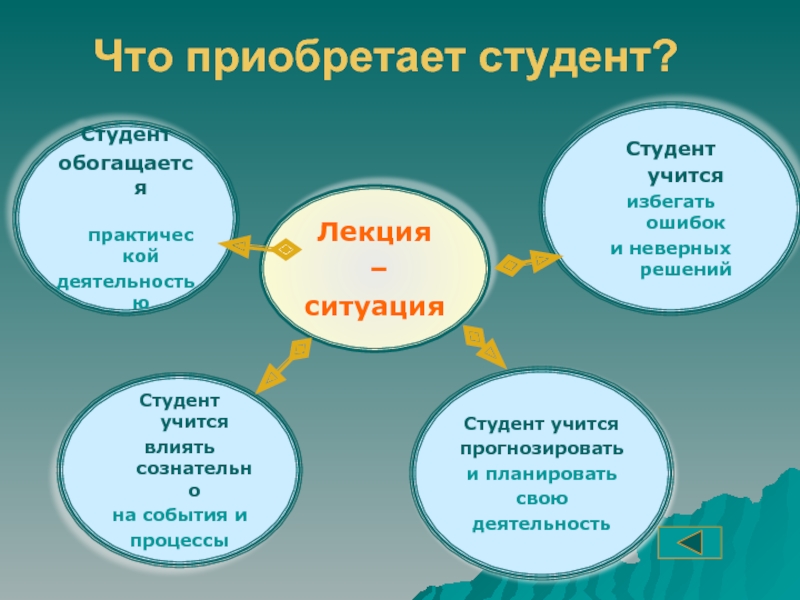 Что приобретает студент?

Студент обогащается практической деятельностью

Лекция – ситуация

Студент учится избегать ошибок и неверных решений

Студент учится влиять сознательно на события и процессы

Студент учится прогнозировать и планировать свою деятельность